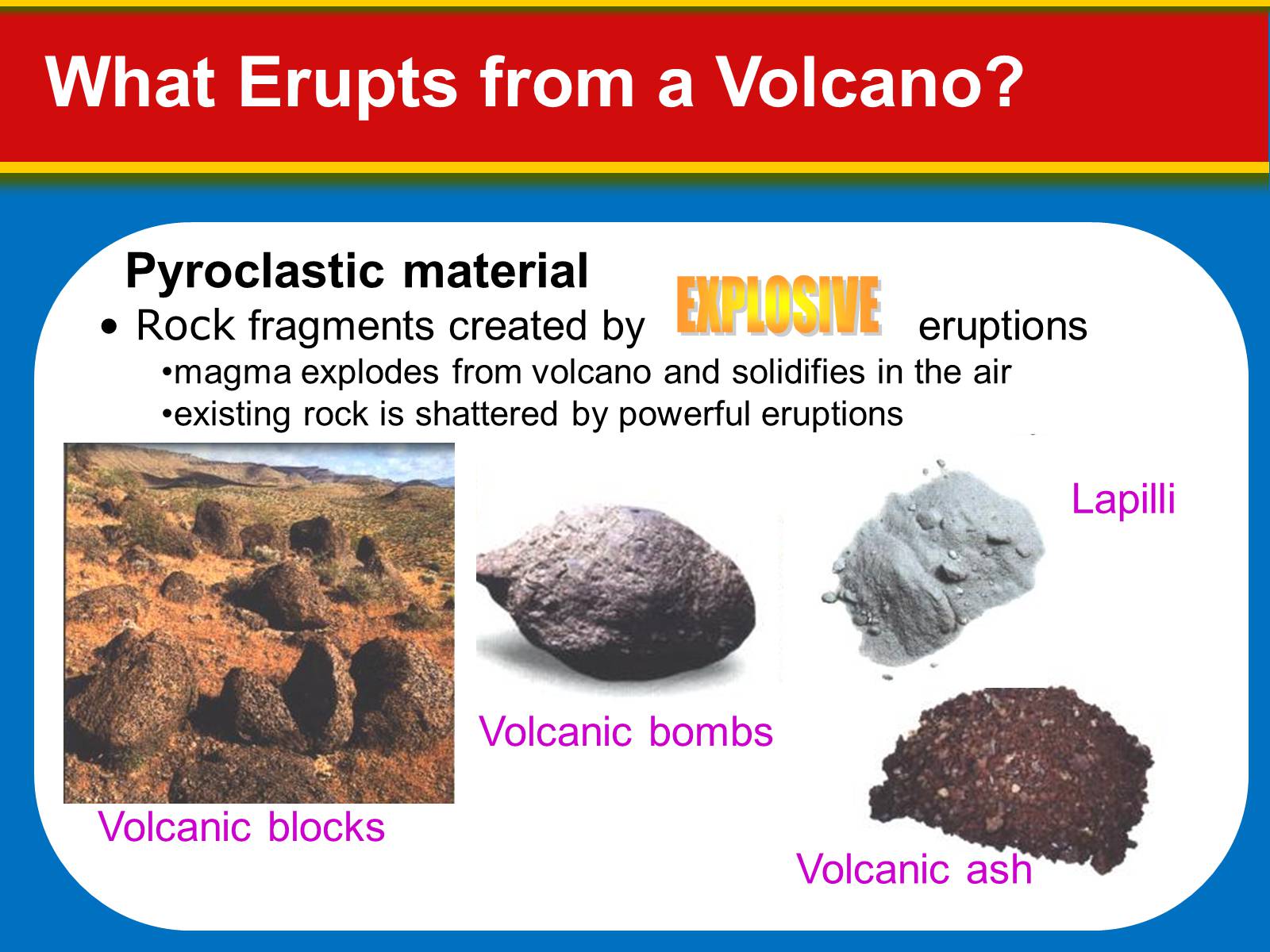 What Erupts from a Volcano?

Pyroclastic material

• Rock fragments created by EXPLOSIVE eruptions

•magma explodes from volcano and solidifies in the air

•existing rock is shattered by powerful eruptions

Lapilli

Volcanic bombs

Volcanic blocks

Volcanic ash